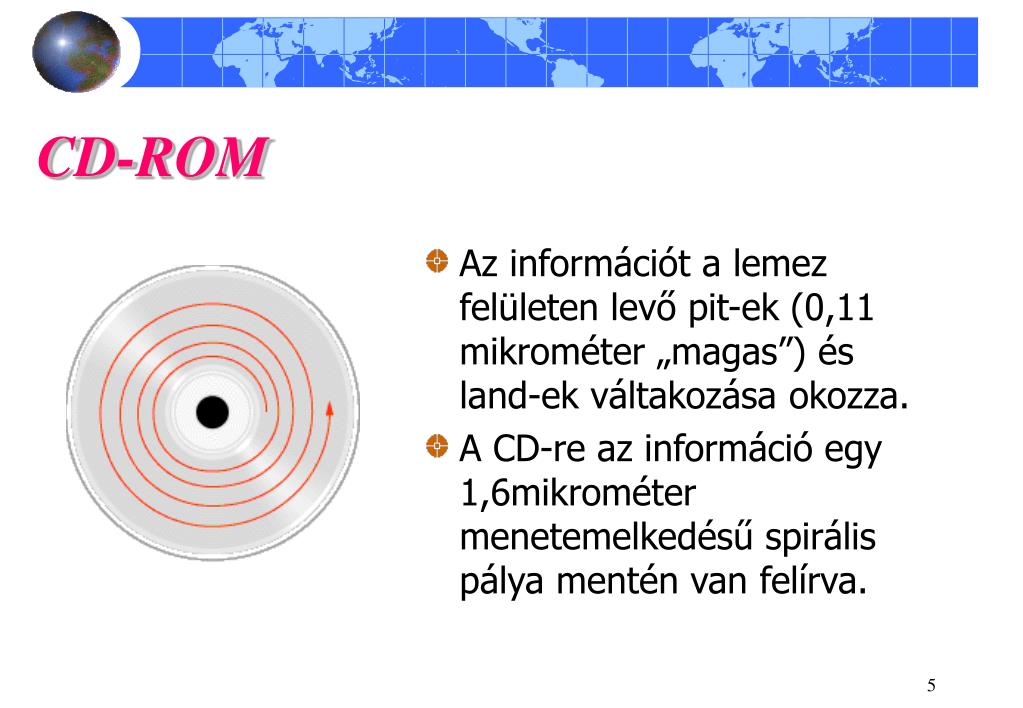 CD-ROM

Az információt a lemez felületen levő pit-ek (0,11 mikrométer „magas”) és land-ek váltakozása okozza.

A CD-re az információ egy 1,6mikrométer menetemelkedésű spirális pálya mentén van felírva.

5